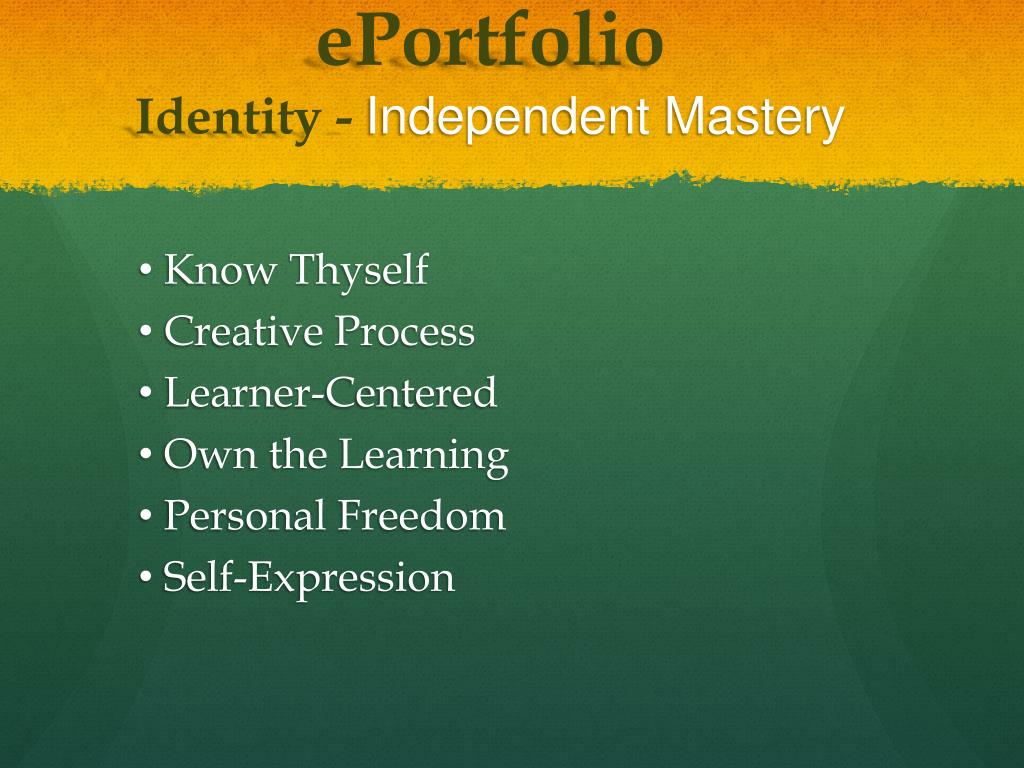 ePortfolio
Identity - Independent Mastery

• Know Thyself
• Creative Process
• Learner-Centered
• Own the Learning
• Personal Freedom
• Self-Expression